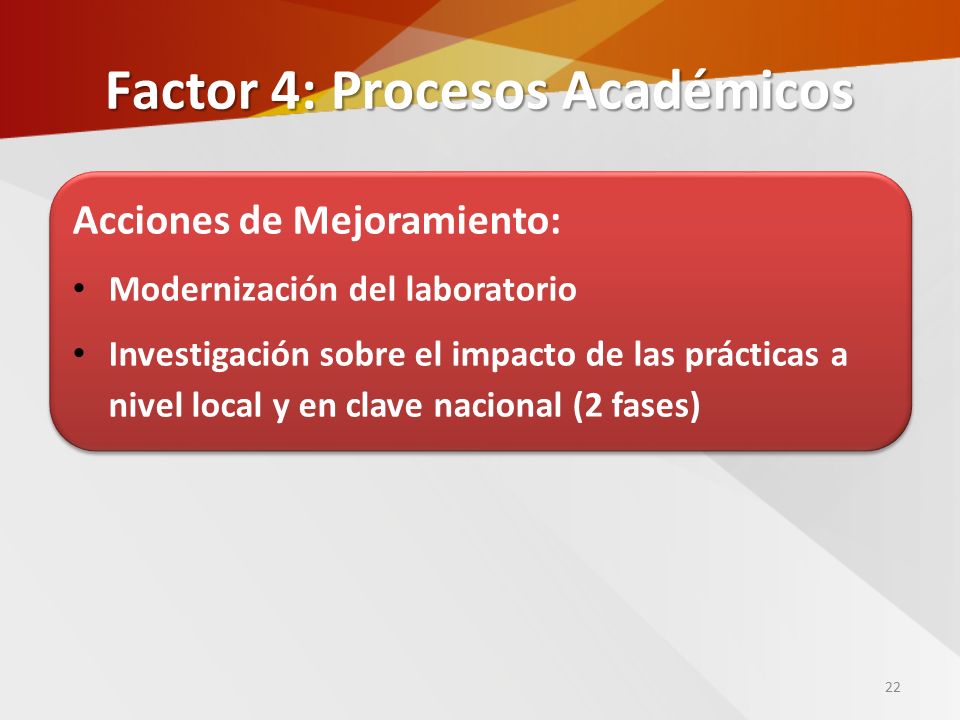 Factor 4: Procesos Académicos

Acciones de Mejoramiento:

• Modernización del laboratorio

• Investigación sobre el impacto de las prácticas a nivel local y en clave nacional (2 fases)

22